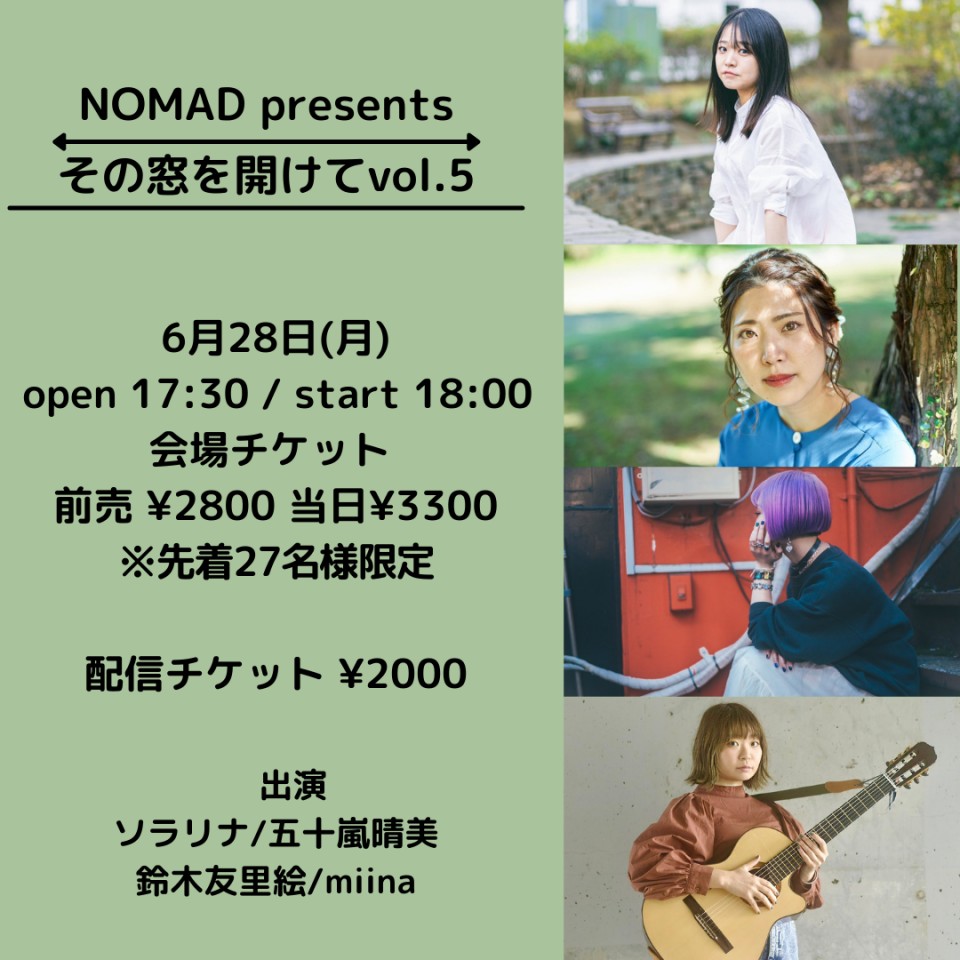 NOMAD presents
その窓を開けてvol.5

6月28日(月)
open 17:30 / start 18:00
会場チケット
前売 ¥2800 当日¥3300
※先着27名様限定

配信チケット ¥2000

出演
ソラリナ/五十嵐晴美
鈴木友里絵/miina